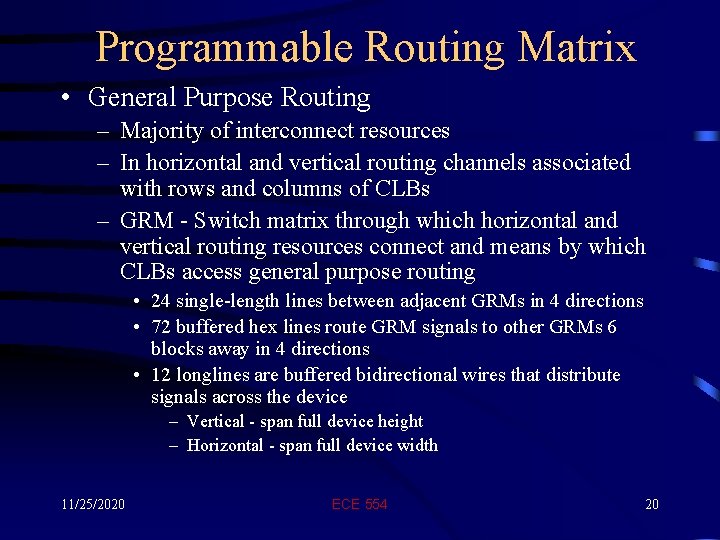 Programmable Routing Matrix

• General Purpose Routing
– Majority of interconnect resources
– In horizontal and vertical routing channels associated with rows and columns of CLBs
– GRM - Switch matrix through which horizontal and vertical routing resources connect and means by which CLBs access general purpose routing
• 24 single-length lines between adjacent GRMs in 4 directions
• 72 buffered hex lines route GRM signals to other GRMs 6 blocks away in 4 directions
• 12 longlines are buffered bidirectional wires that distribute signals across the device
– Vertical - span full device height
– Horizontal - span full device width

11/25/2020
ECE 554
20